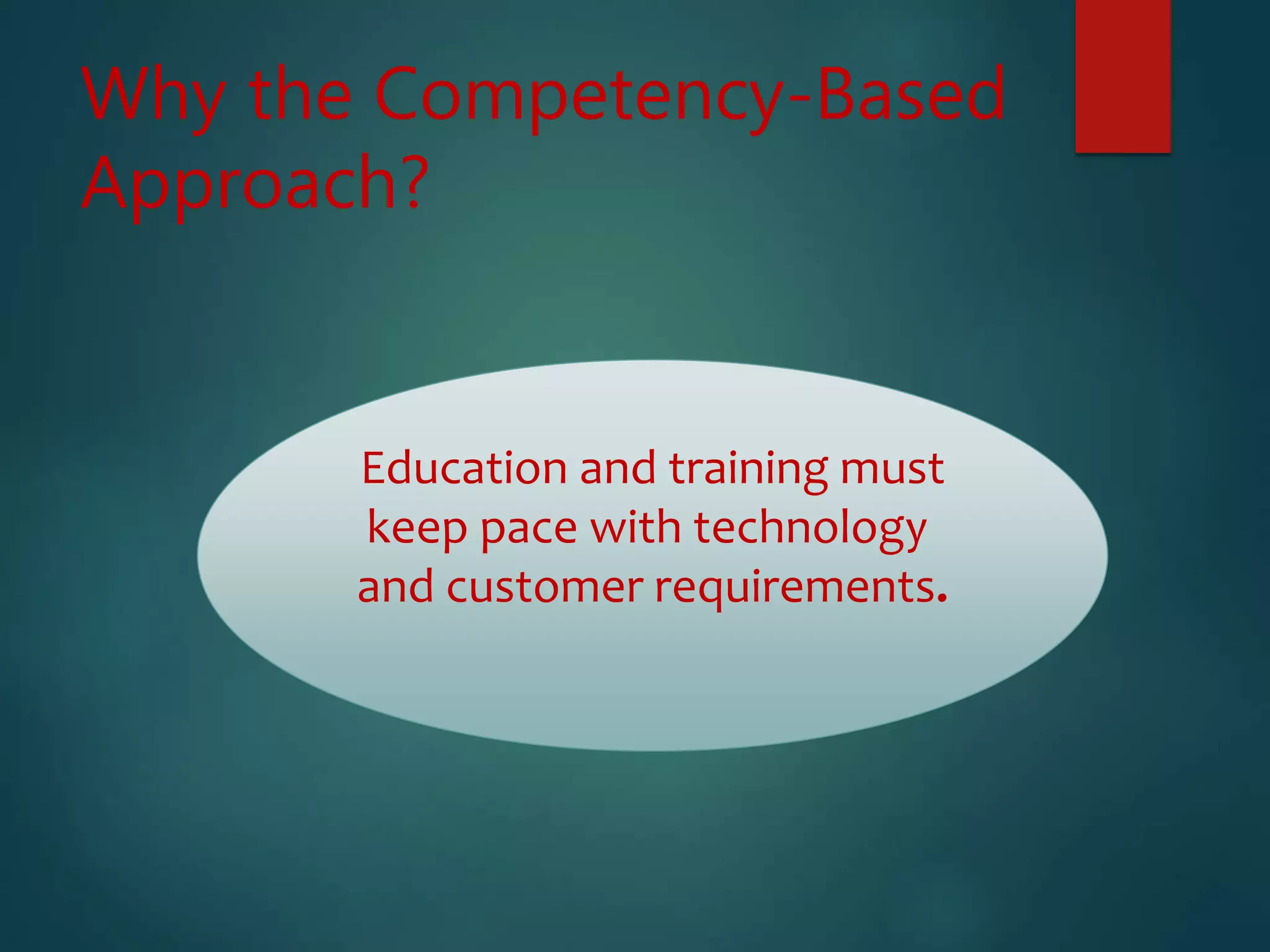 Why the Competency-Based Approach?

Education and training must keep pace with technology and customer requirements.